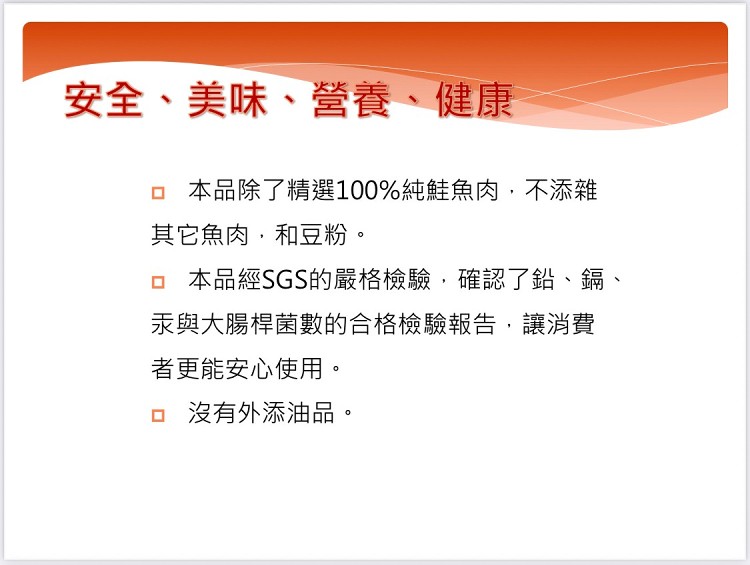 安全、美味、營養、健康

□ 本品除了精選100%純鮭魚肉，不添雜其它魚肉，和豆粉。

□ 本品經SGS的嚴格檢驗，確認了鉛、鎘、汞與大腸桿菌數的合格檢驗報告，讓消費者更能安心使用。

□ 沒有外添油品。